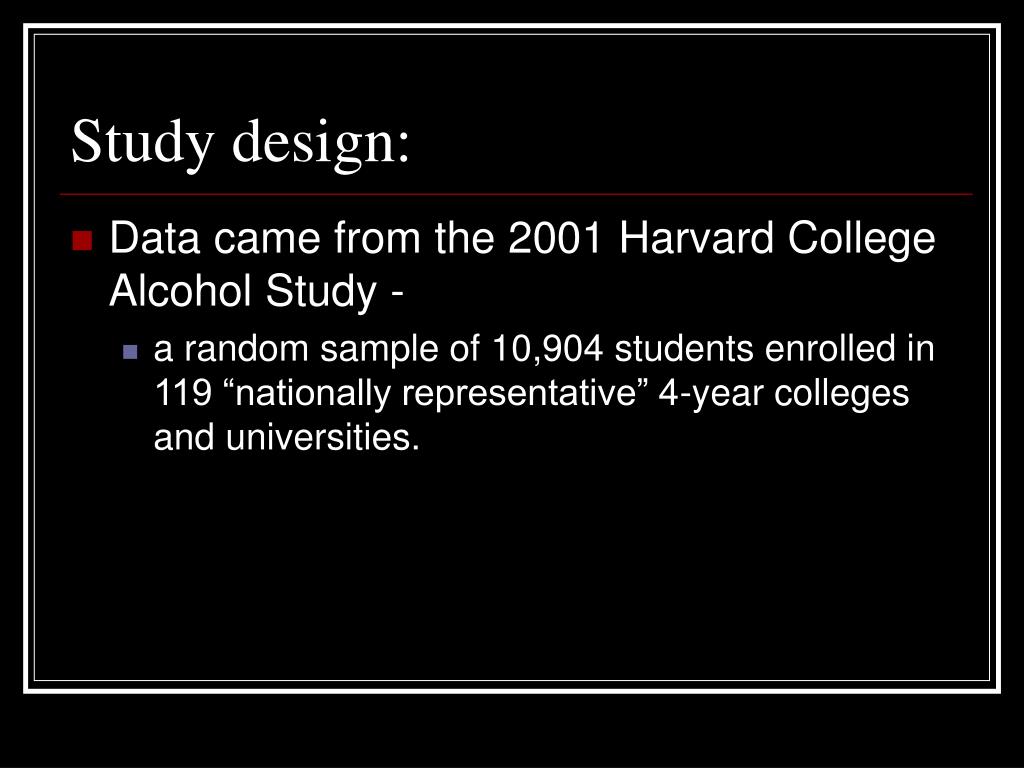 Study design:

Data came from the 2001 Harvard College Alcohol Study -

a random sample of 10,904 students enrolled in 119 “nationally representative” 4-year colleges and universities.